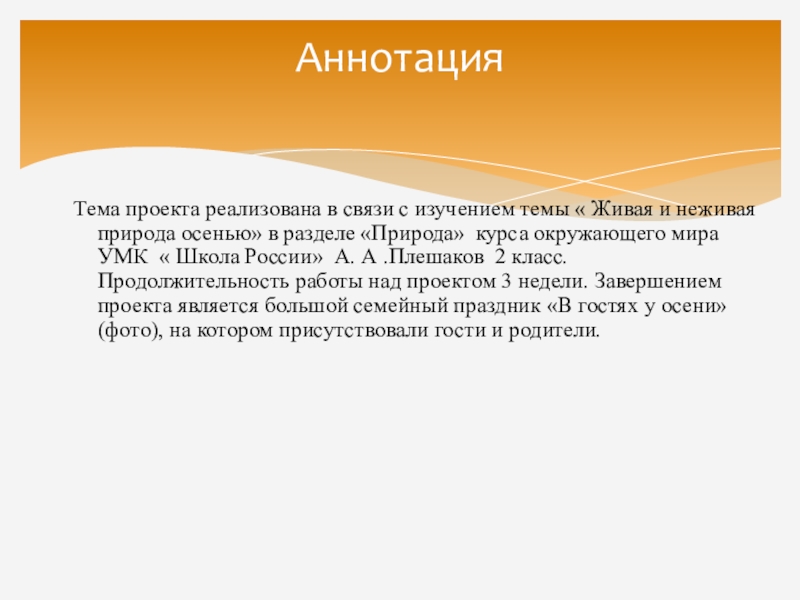 Аннотация

Тема проекта реализована в связи с изучением темы « Живая и неживая природа осенью» в разделе «Природа» курса окружающего мира УМК « Школа России» А. А .Плешаков 2 класс. Продолжительность работы над проектом 3 недели. Завершением проекта является большой семейный праздник «В гостях у осени» (фото), на котором присутствовали гости и родители.